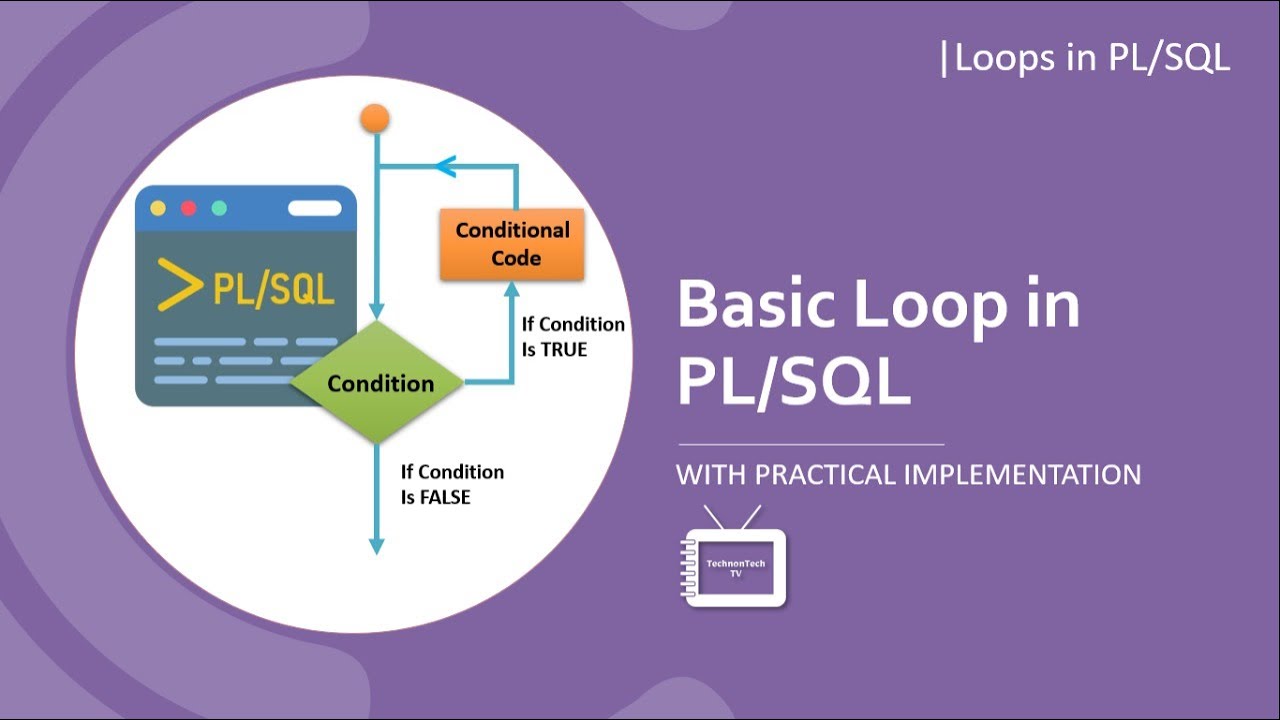 |Loops in PL/SQL

>PL/SQL

Conditional Code

If Condition Is TRUE

Condition

If Condition Is FALSE

Basic Loop in PL/SQL

WITH PRACTICAL IMPLEMENTATION

TechnonTech TV